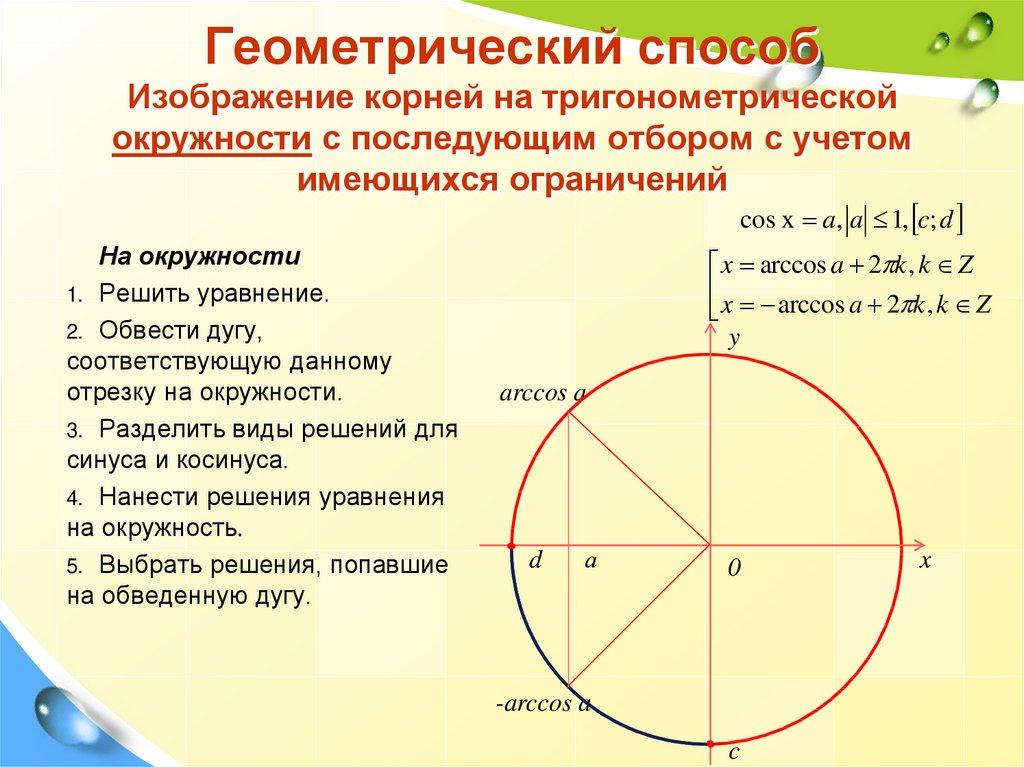 Геометрический способ
Изображение корней на тригонометрической окружности с последующим отбором с учетом имеющихся ограничений

$\cos x = a, |a| \le 1, [c; d]$

$\left[\begin{array}{l} x = \arccos a + 2\pi k, k \in Z \\ x = -\arccos a + 2\pi k, k \in Z \end{array}\right.$

На окружности
1. Решить уравнение.
2. Обвести дугу, соответствующую данному отрезку на окружности.
3. Разделить виды решений для синуса и косинуса.
4. Нанести решения уравнения на окружность.
5. Выбрать решения, попавшие на обведенную дугу.

y
arccos a
d
a
0
x
-arccos a
c